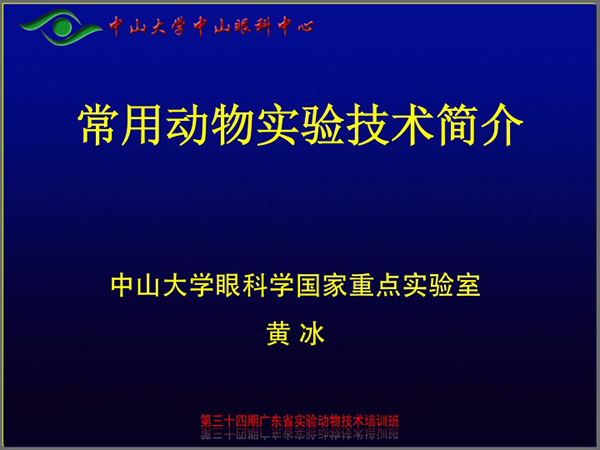 中山大学中山眼科中心

常用动物实验技术简介

中山大学眼科学国家重点实验室

黄 冰

第三十四期广东省实验动物技术培训班